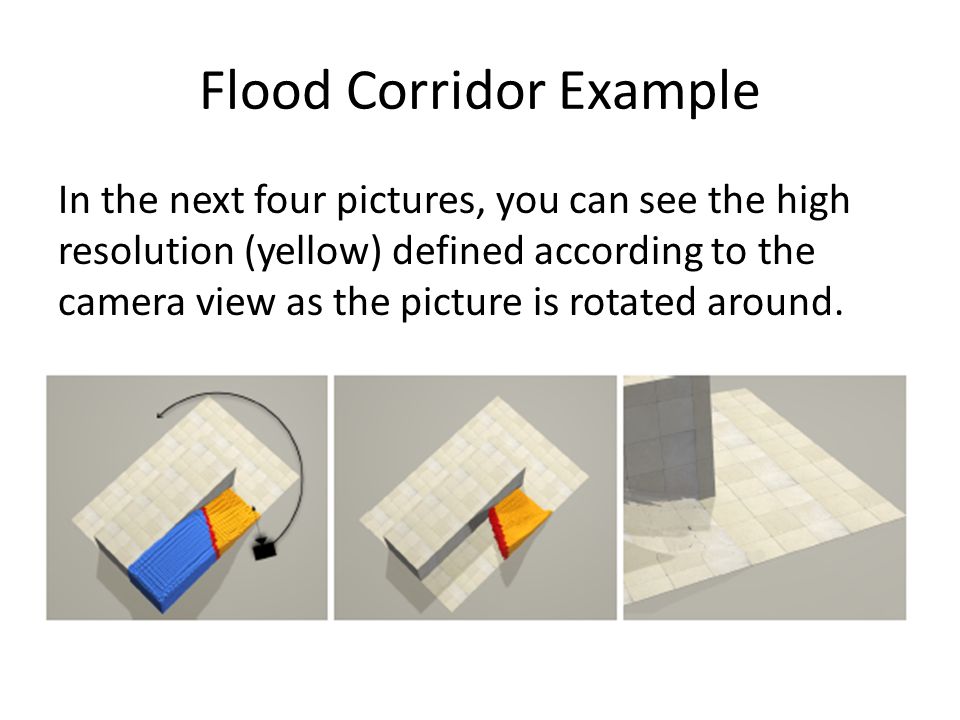 Flood Corridor Example

In the next four pictures, you can see the high resolution (yellow) defined according to the camera view as the picture is rotated around.